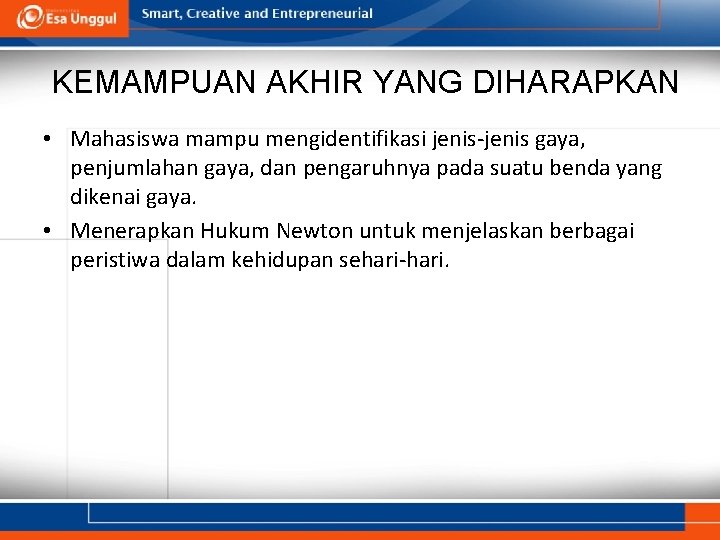 Esa Unggul

Smart, Creative and Entrepreneurial

KEMAMPUAN AKHIR YANG DIHARAPKAN

• Mahasiswa mampu mengidentifikasi jenis-jenis gaya, penjumlahan gaya, dan pengaruhnya pada suatu benda yang dikenai gaya.
• Menerapkan Hukum Newton untuk menjelaskan berbagai peristiwa dalam kehidupan sehari-hari.